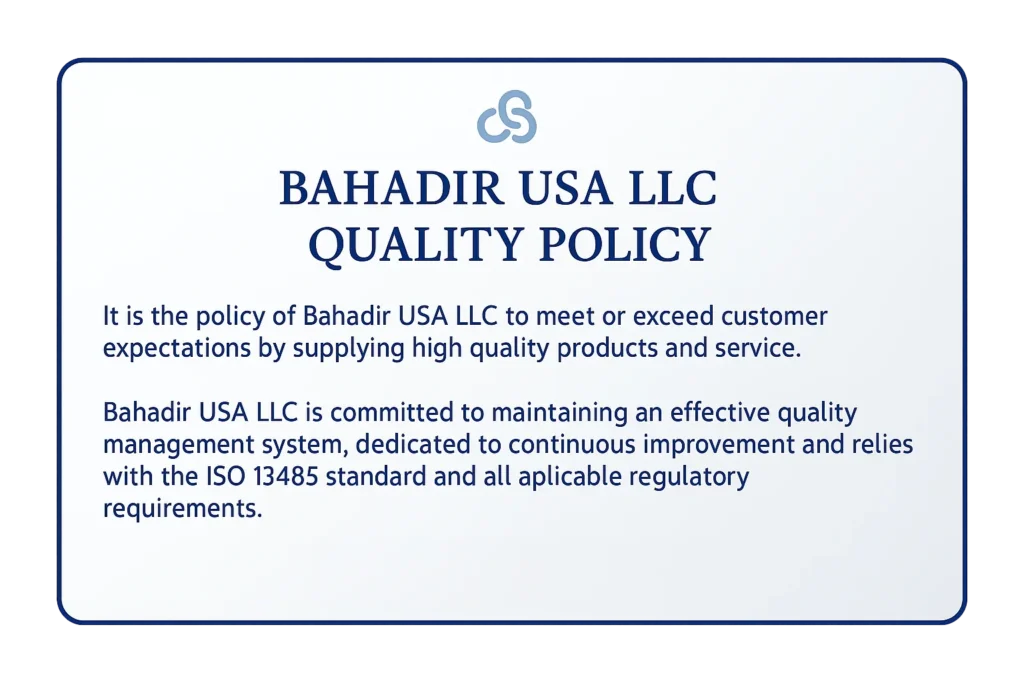 BAHADIR USA LLC
QUALITY POLICY

It is the policy of Bahadir USA LLC to meet or exceed customer expectations by supplying high quality products and service.

Bahadir USA LLC is committed to maintaining an effective quality management system, dedicated to continuous improvement and relies with the ISO 13485 standard and all aplicable regulatory requirements.